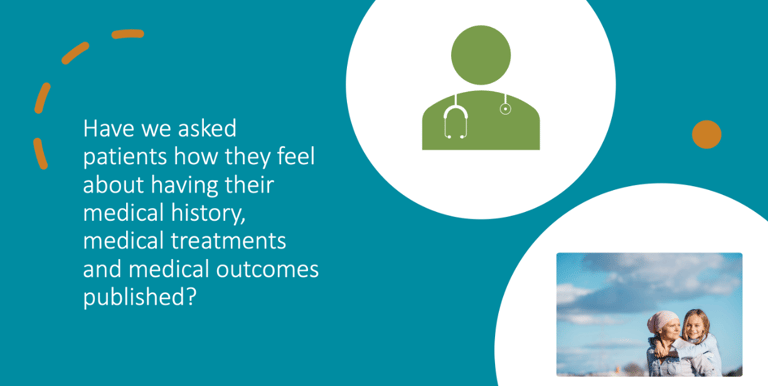 Have we asked patients how they feel about having their medical history, medical treatments and medical outcomes published?